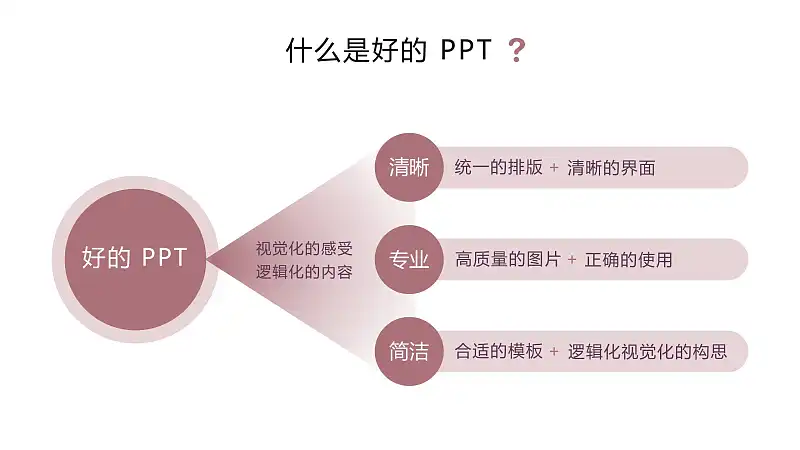 什么是好的 PPT ？

好的 PPT

视觉化的感受
逻辑化的内容

清晰
统一的排版 + 清晰的界面

专业
高质量的图片 + 正确的使用

简洁
合适的模板 + 逻辑化视觉化的构思